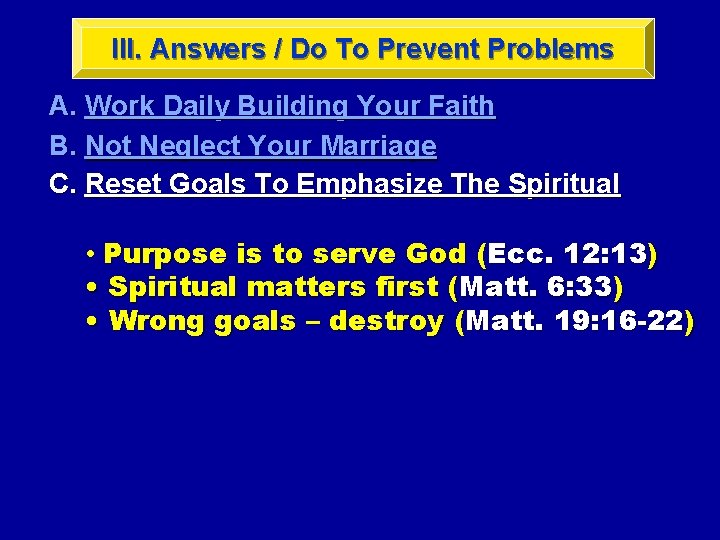 III. Answers / Do To Prevent Problems

A. Work Daily Building Your Faith
B. Not Neglect Your Marriage
C. Reset Goals To Emphasize The Spiritual

• Purpose is to serve God (Ecc. 12:13)
• Spiritual matters first (Matt. 6:33)
• Wrong goals – destroy (Matt. 19:16-22)